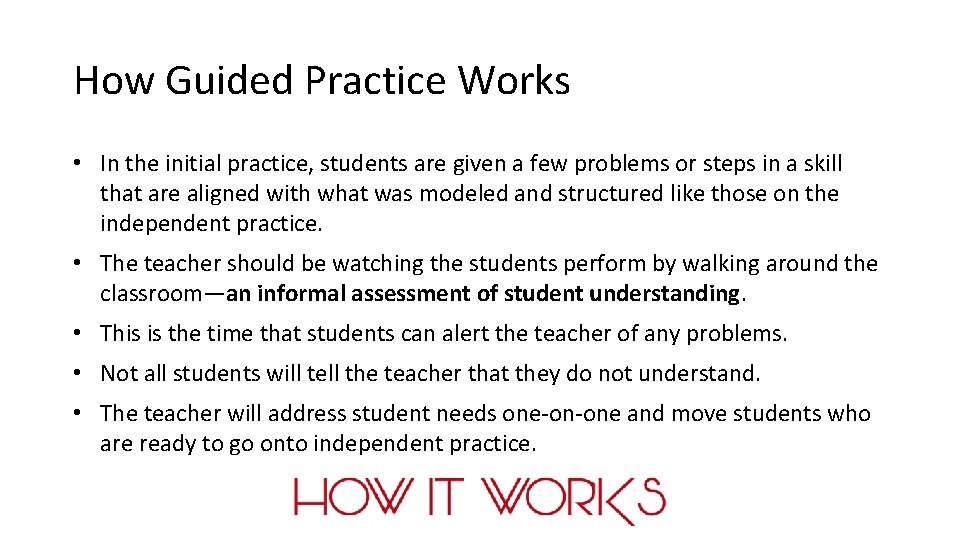 How Guided Practice Works

• In the initial practice, students are given a few problems or steps in a skill that are aligned with what was modeled and structured like those on the independent practice.

• The teacher should be watching the students perform by walking around the classroom—an informal assessment of student understanding.

• This is the time that students can alert the teacher of any problems.

• Not all students will tell the teacher that they do not understand.

• The teacher will address student needs one-on-one and move students who are ready to go onto independent practice.

HOW IT WORKS